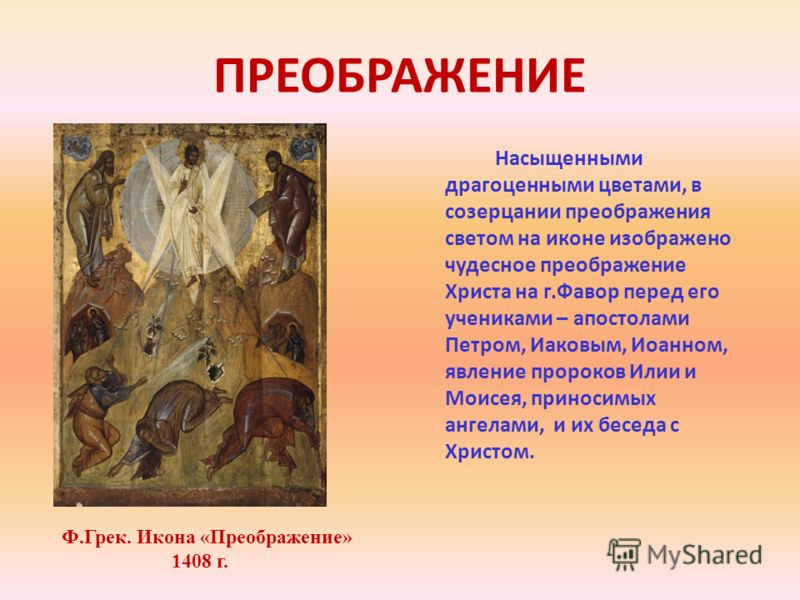 ПРЕОБРАЖЕНИЕ

Насыщенными драгоценными цветами, в созерцании преображения светом на иконе изображено чудесное преображение Христа на г.Фавор перед его учениками – апостолами Петром, Иаковым, Иоанном, явление пророков Илии и Моисея, приносимых ангелами, и их беседа с Христом.

Ф.Грек. Икона «Преображение» 1408 г.

MyShared